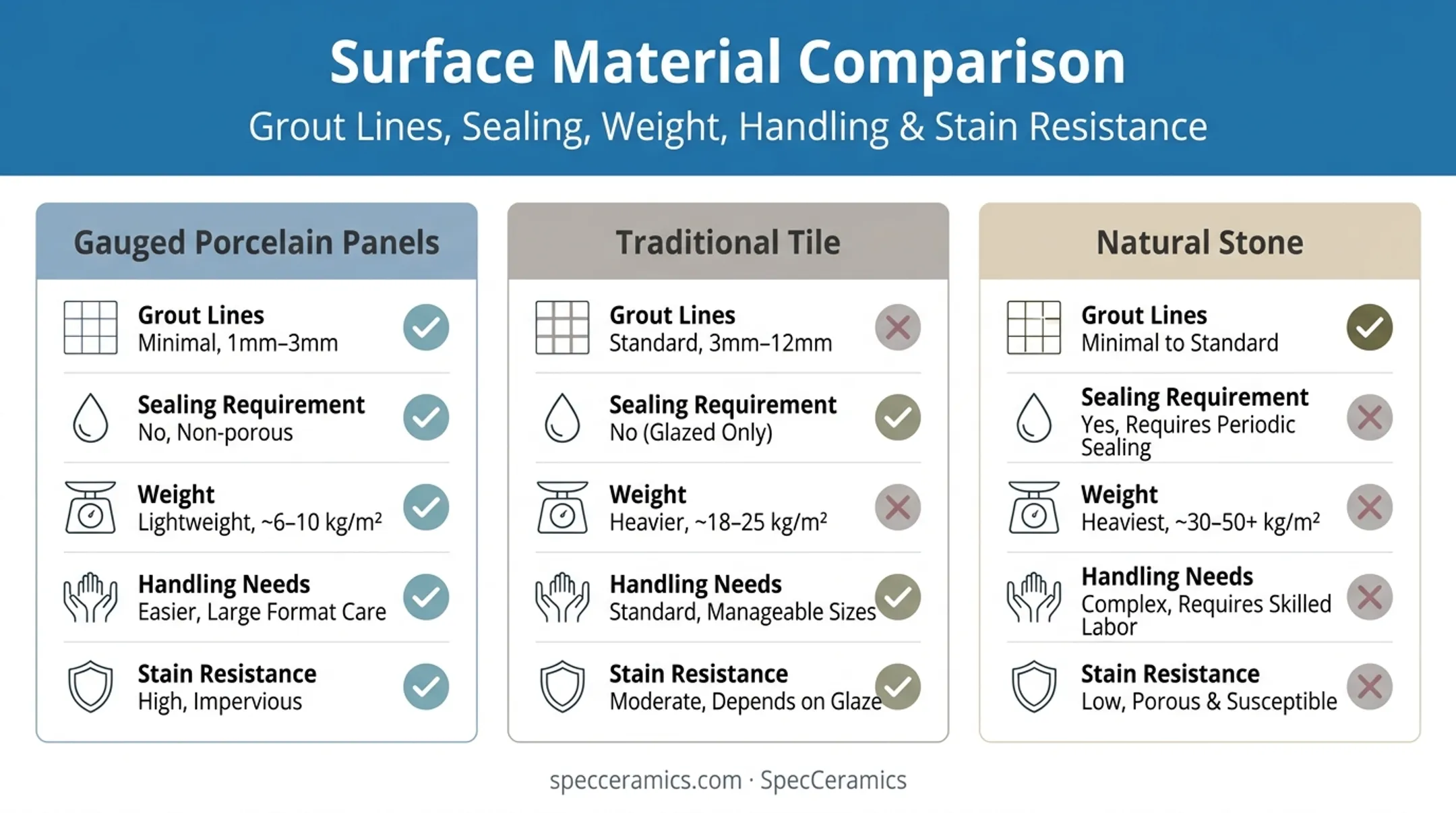 Surface Material Comparison

Grout Lines, Sealing, Weight, Handling & Stain Resistance

Gauged Porcelain Panels

Grout Lines
Minimal, 1mm–3mm

Sealing Requirement
No, Non-porous

Weight
Lightweight, ~6–10 kg/m²

Handling Needs
Easier, Large Format Care

Stain Resistance
High, Impervious

Traditional Tile

Grout Lines
Standard, 3mm–12mm

Sealing Requirement
No (Glazed Only)

Weight
Heavier, ~18–25 kg/m²

Handling Needs
Standard, Manageable Sizes

Stain Resistance
Moderate, Depends on Glaze

Natural Stone

Grout Lines
Minimal to Standard

Sealing Requirement
Yes, Requires Periodic Sealing

Weight
Heaviest, ~30–50+ kg/m²

Handling Needs
Complex, Requires Skilled Labor

Stain Resistance
Low, Porous & Susceptible

specceramics.com · SpecCeramics